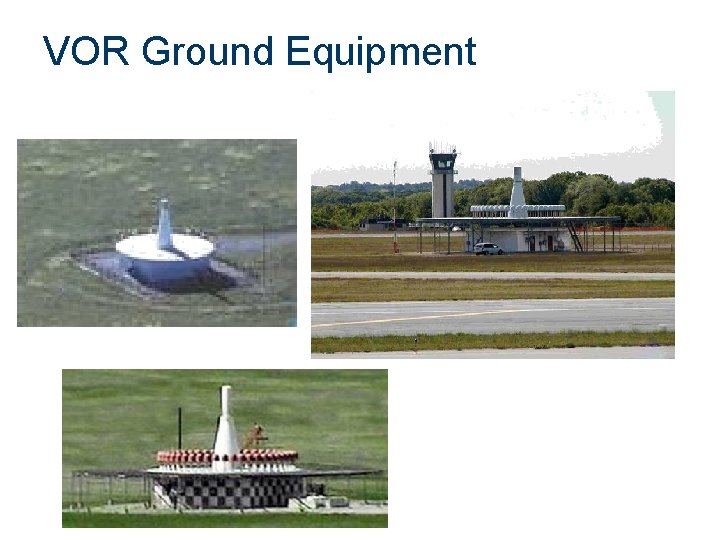 VOR Ground Equipment